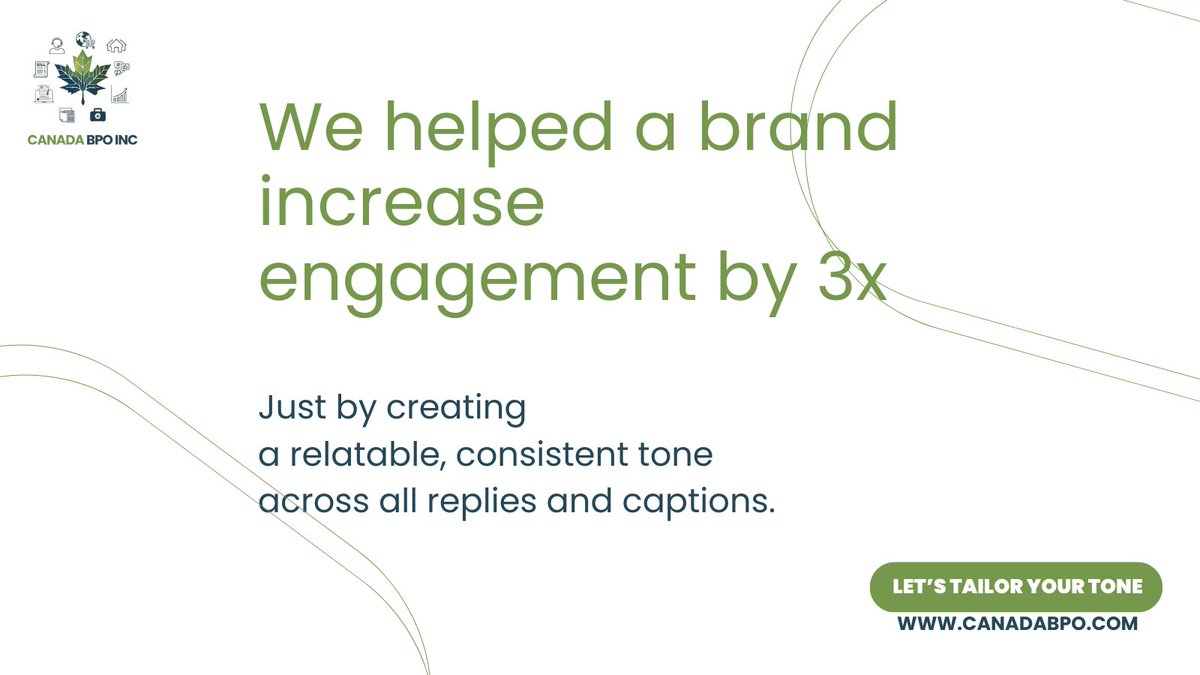 CANADA BPO INC

We helped a brand increase engagement by 3x

Just by creating a relatable, consistent tone across all replies and captions.

LET'S TAILOR YOUR TONE

WWW.CANADABPO.COM